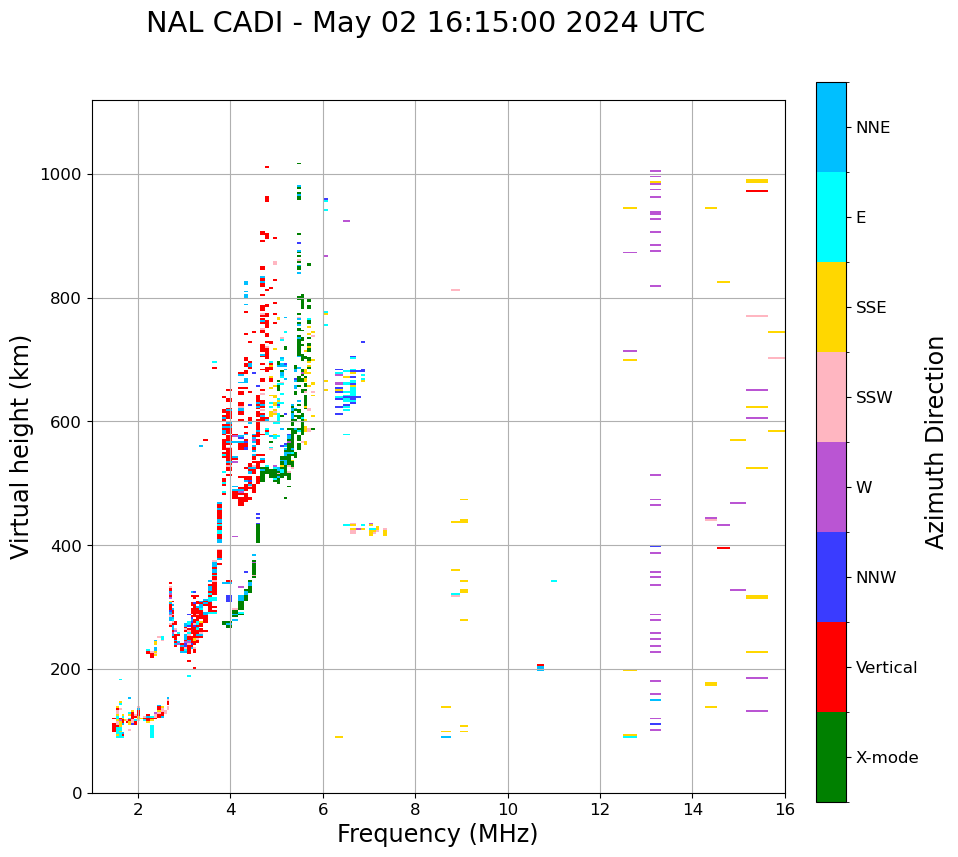 NAL CADI - May 02 16:15:00 2024 UTC

Virtual height (km)

1000
800
600
400
200
0

2
4
6
8
10
12
14
16

Frequency (MHz)

NNE
E
SSE
SSW
W
NNW
Vertical
X-mode

Azimuth Direction